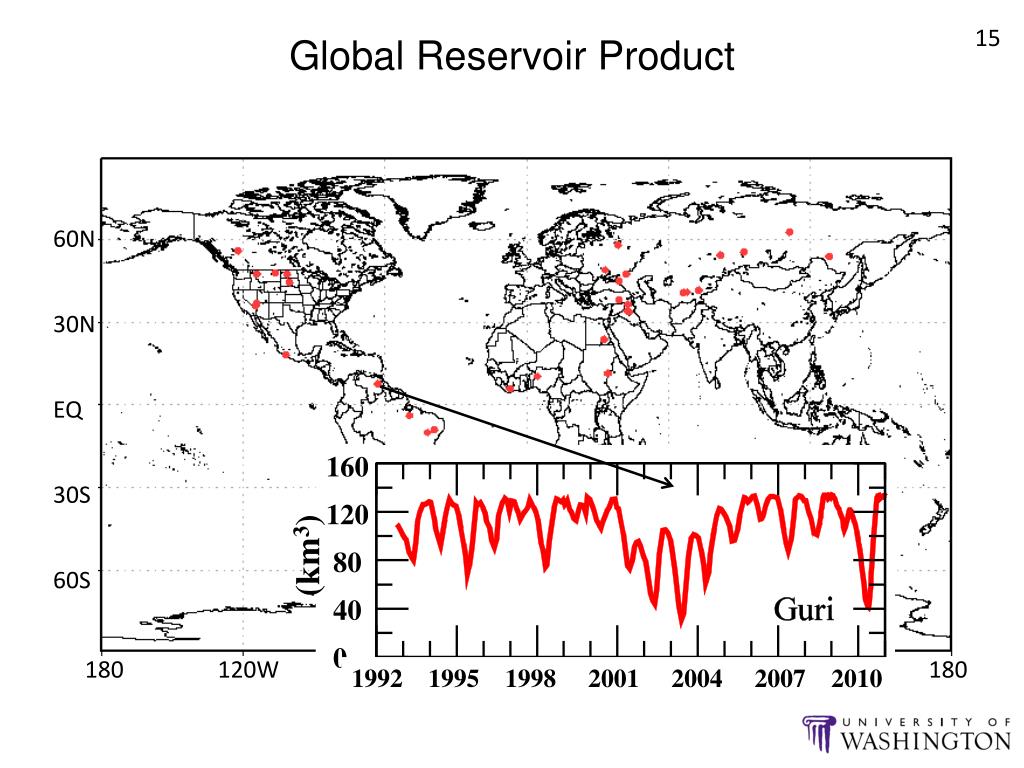 15

Global Reservoir Product

60N
30N
EQ
30S
60S
180
120W
180

160
120
80
40
0
$(km^3)$
Guri
1992 1995 1998 2001 2004 2007 2010

UNIVERSITY OF WASHINGTON